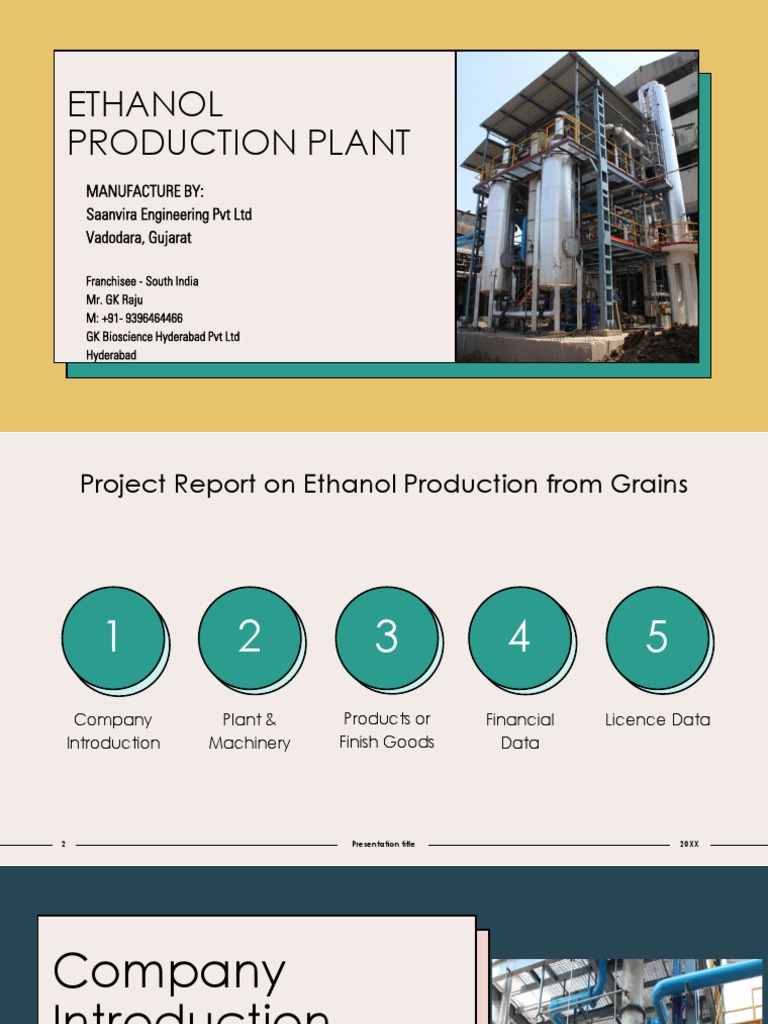 ETHANOL PRODUCTION PLANT

MANUFACTURE BY:
Saanvira Engineering Pvt Ltd
Vadodara, Gujarat

Franchisee - South India
Mr. GK Raju
M: +91- 9396464466
GK Bioscience Hyderabad Pvt Ltd
Hyderabad

Project Report on Ethanol Production from Grains

1
Company Introduction

2
Plant & Machinery

3
Products or Finish Goods

4
Financial Data

5
Licence Data

2 Presentation title 20XX

Company Introduction